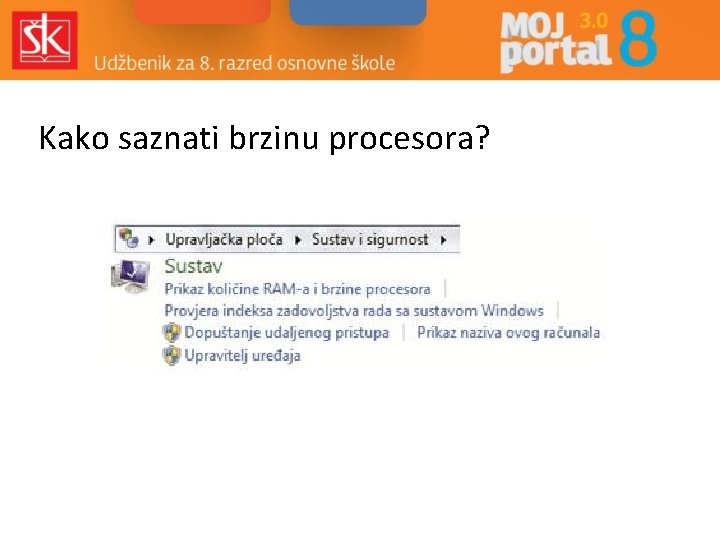 ŠK

Udžbenik za 8. razred osnovne škole

MOJ portal 3.0 8

Kako saznati brzinu procesora?

Upravljačka ploča ▸ Sustav i sigurnost ▸

Sustav
Prikaz količine RAM-a i brzine procesora |
Provjera indeksa zadovoljstva rada sa sustavom Windows |
Dopuštanje udaljenog pristupa | Prikaz naziva ovog računala
Upravitelj uređaja